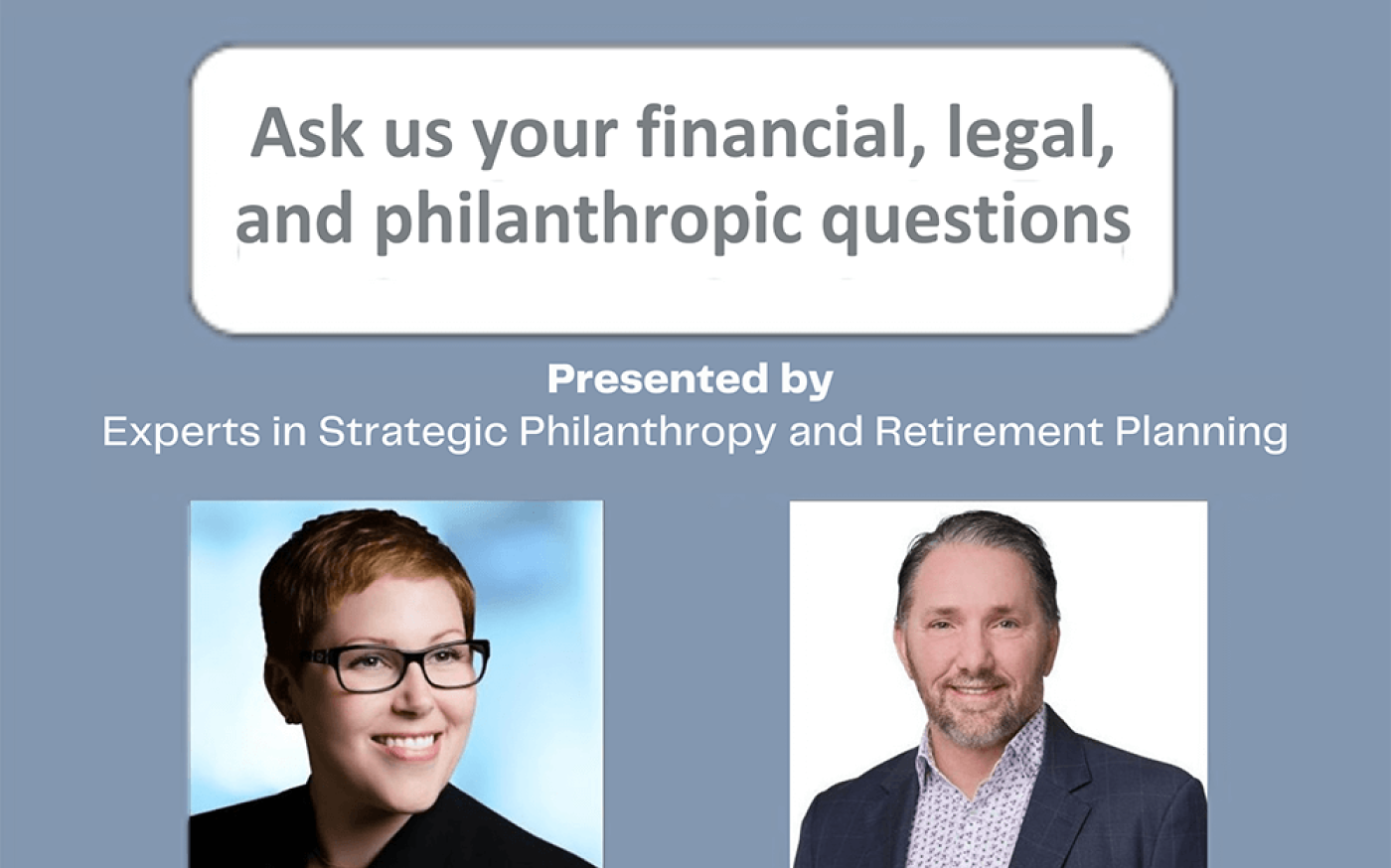 Ask us your financial, legal, and philanthropic questions

Presented by
Experts in Strategic Philanthropy and Retirement Planning